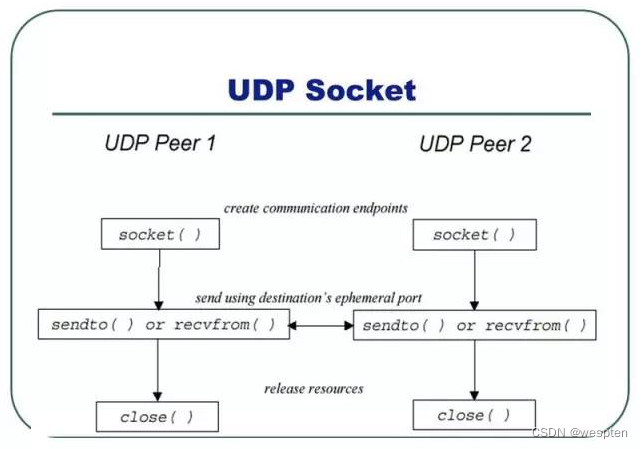 UDP Socket

UDP Peer 1

UDP Peer 2

create communication endpoints

socket( )

socket( )

send using destination's ephemeral port

sendto( ) or recvfrom( )

sendto( ) or recvfrom( )

release resources

close( )

close( )

CSDN @wespten